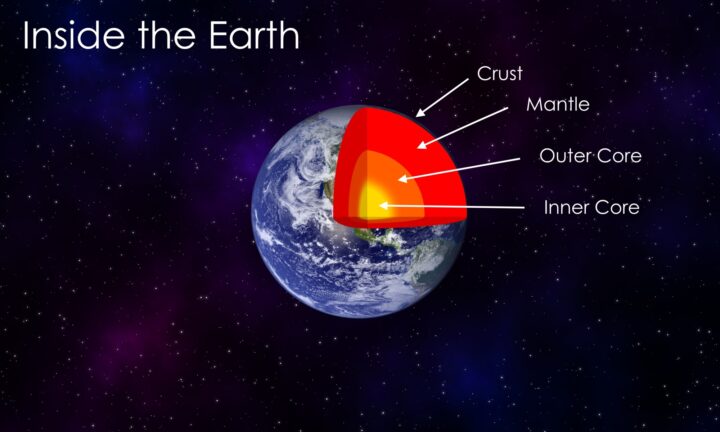 Inside the Earth

Crust

Mantle

Outer Core

Inner Core